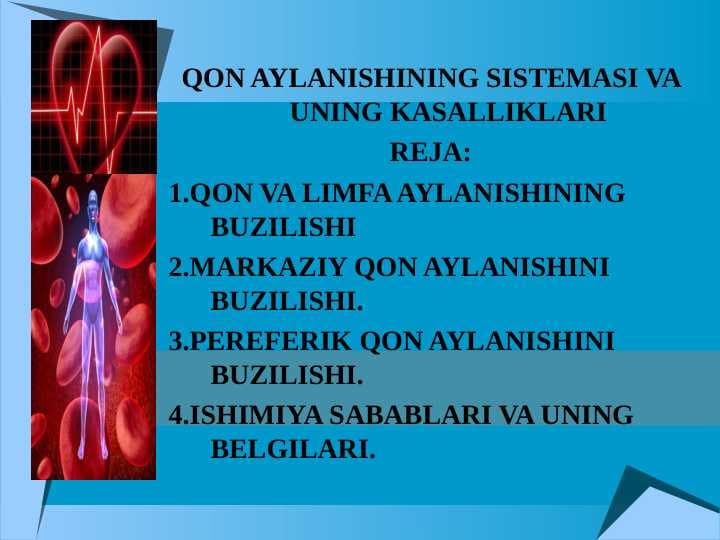 QON AYLANISHINING SISTEMASI VA UNING KASALLIKLARI

REJA:

1.QON VA LIMFA AYLANISHINING BUZILISHI

2.MARKAZIY QON AYLANISHINI BUZILISHI.

3.PEREFERIK QON AYLANISHINI BUZILISHI.

4.ISHIMIYA SABABLARI VA UNING BELGILARI.